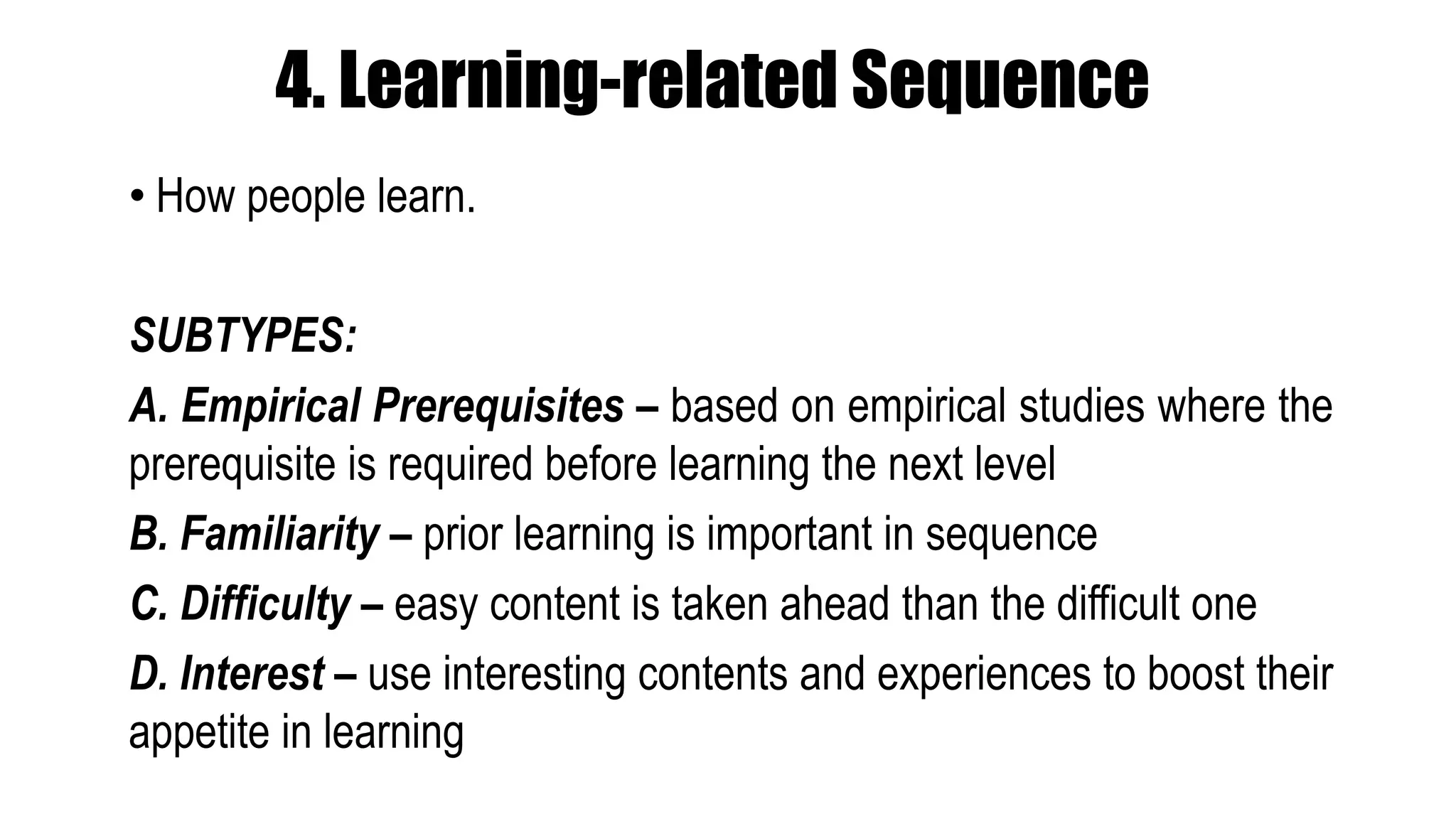 4. Learning-related Sequence

• How people learn.

SUBTYPES:

A. Empirical Prerequisites – based on empirical studies where the prerequisite is required before learning the next level

B. Familiarity – prior learning is important in sequence

C. Difficulty – easy content is taken ahead than the difficult one

D. Interest – use interesting contents and experiences to boost their appetite in learning